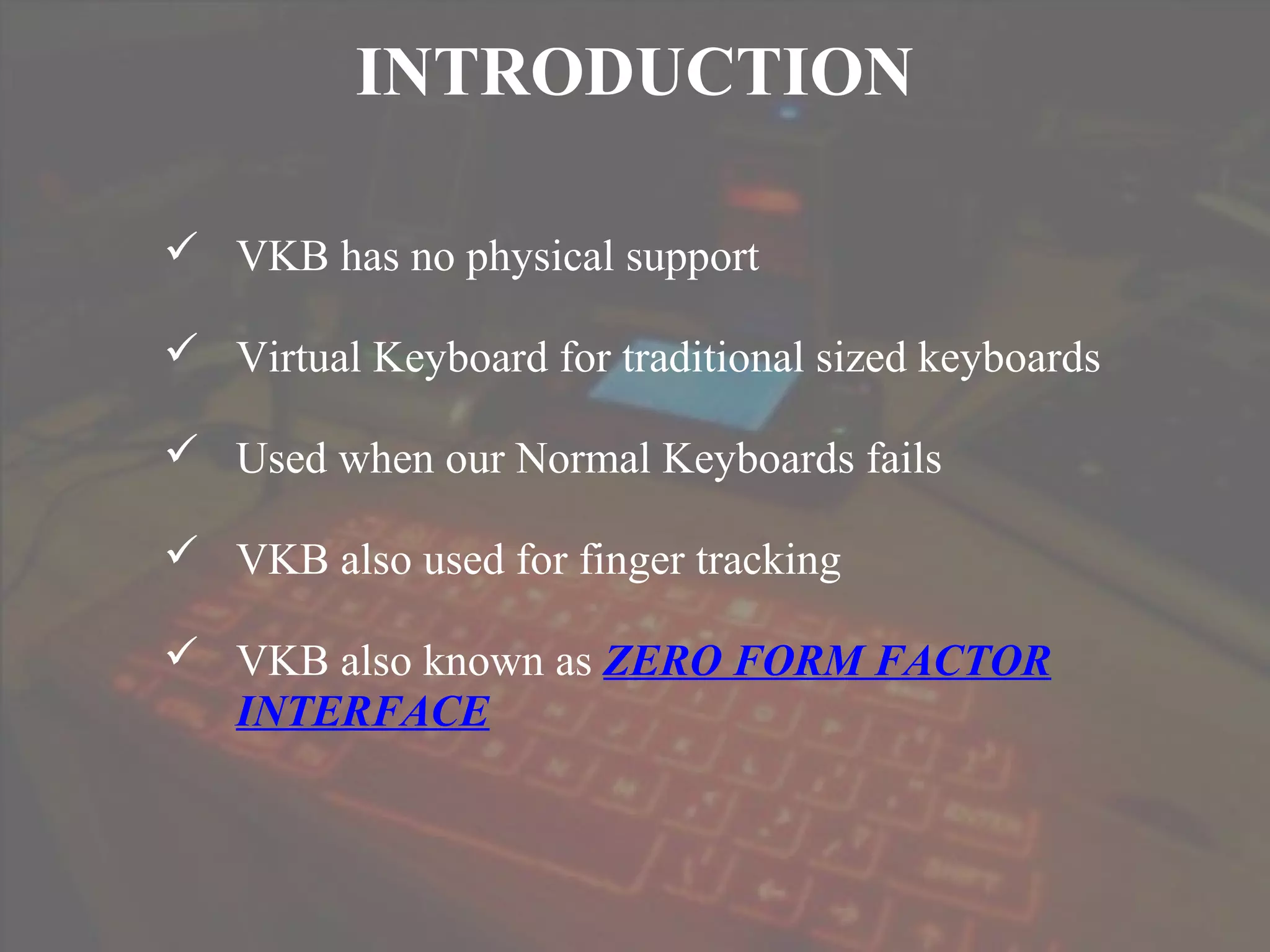 INTRODUCTION

✓ VKB has no physical support

✓ Virtual Keyboard for traditional sized keyboards

✓ Used when our Normal Keyboards fails

✓ VKB also used for finger tracking

✓ VKB also known as ZERO FORM FACTOR INTERFACE